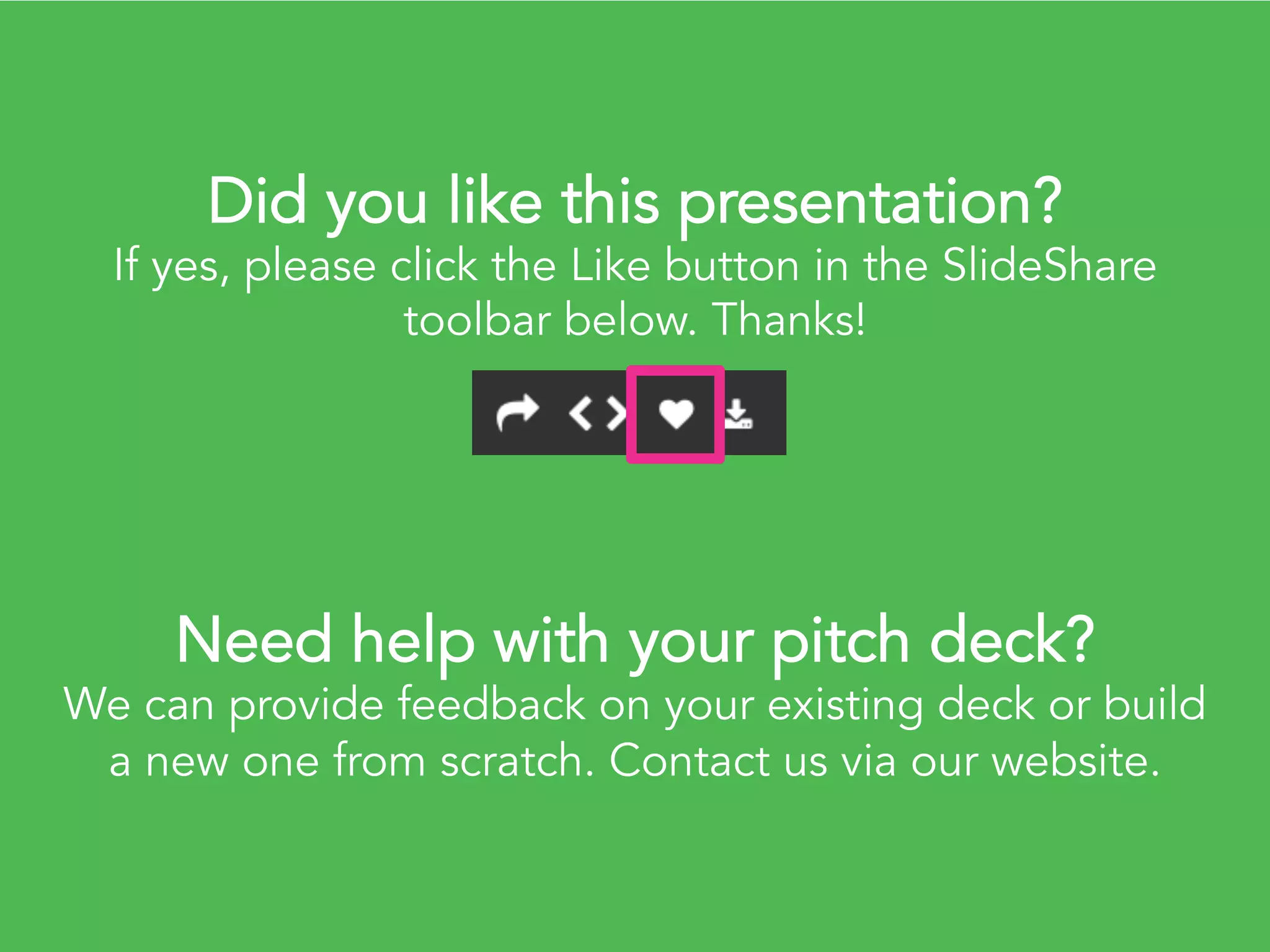 Did you like this presentation?
If yes, please click the Like button in the SlideShare toolbar below. Thanks!

Need help with your pitch deck?
We can provide feedback on your existing deck or build a new one from scratch. Contact us via our website.